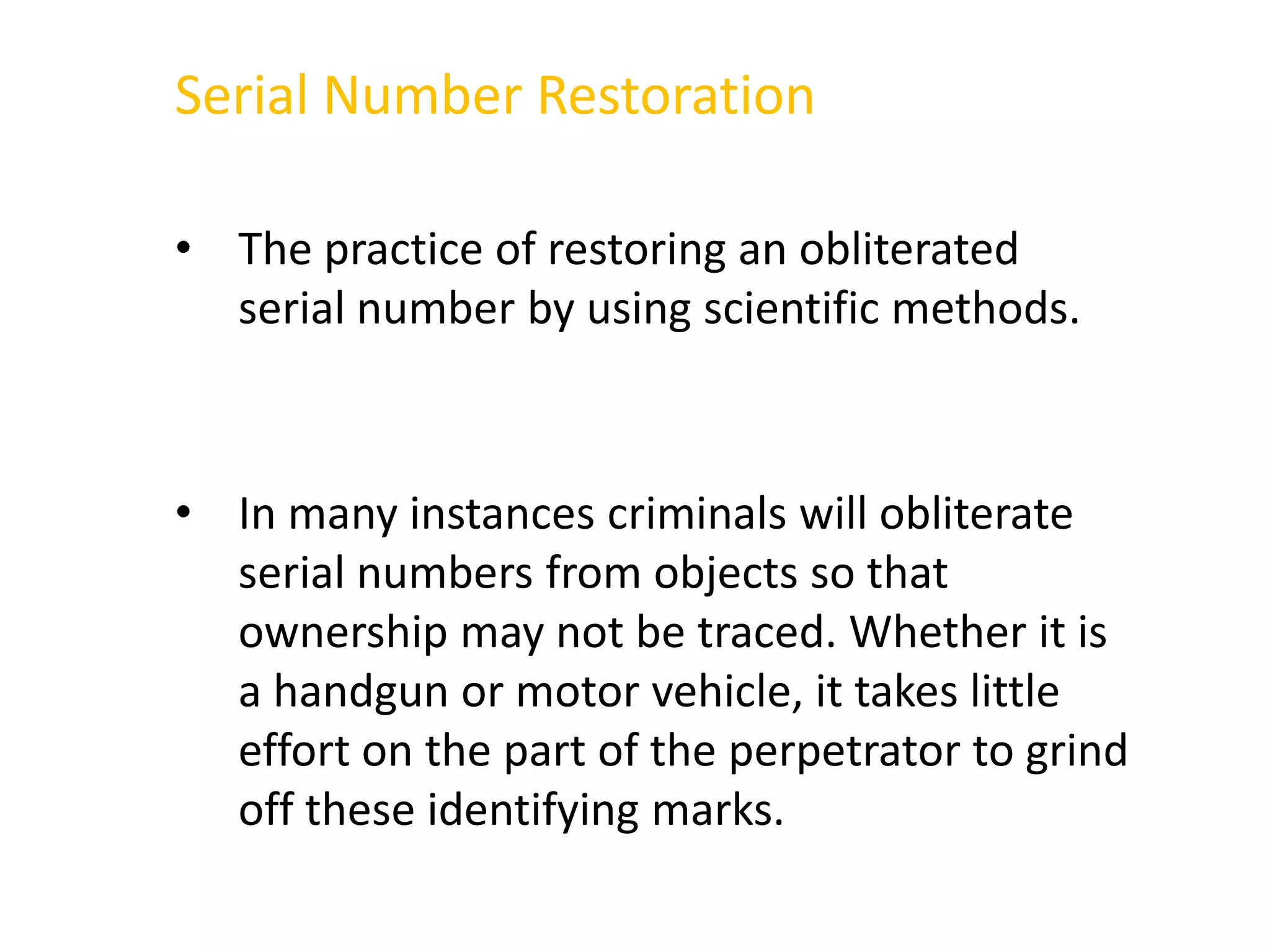 Serial Number Restoration

• The practice of restoring an obliterated serial number by using scientific methods.

• In many instances criminals will obliterate serial numbers from objects so that ownership may not be traced. Whether it is a handgun or motor vehicle, it takes little effort on the part of the perpetrator to grind off these identifying marks.